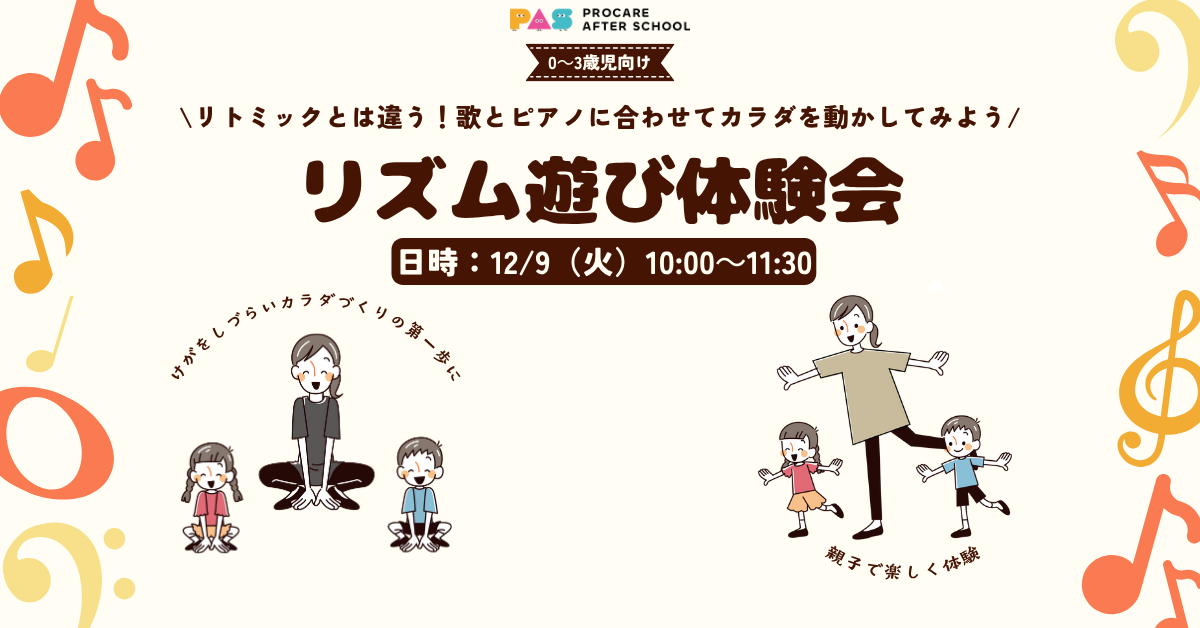 PAS PROCARE AFTER SCHOOL

0〜3歳児向け

\リトミックとは違う！歌とピアノに合わせてカラダを動かしてみよう/

リズム遊び体験会

日時：12/9（火）10:00〜11:30

けがをしづらいカラダづくりの第一歩に

親子で楽しく体験